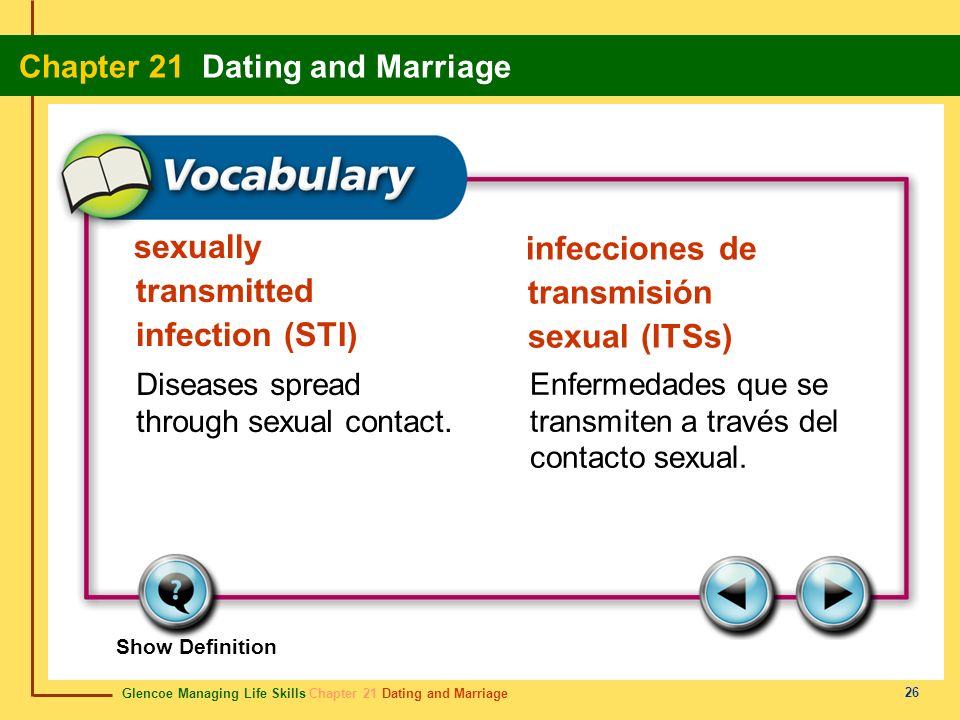 Chapter 21 Dating and Marriage

Vocabulary

sexually transmitted infection (STI)

Diseases spread through sexual contact.

infecciones de transmisión sexual (ITSs)

Enfermedades que se transmiten a través del contacto sexual.

Show Definition

Glencoe Managing Life Skills Chapter 21 Dating and Marriage

26